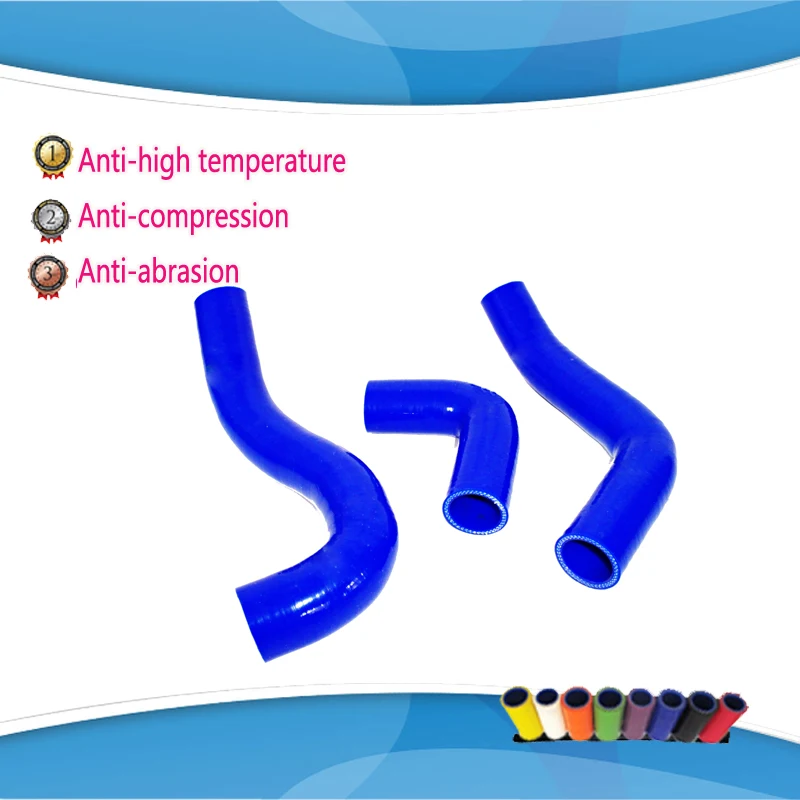 1 Anti-high temperature
2 Anti-compression
3 Anti-abrasion